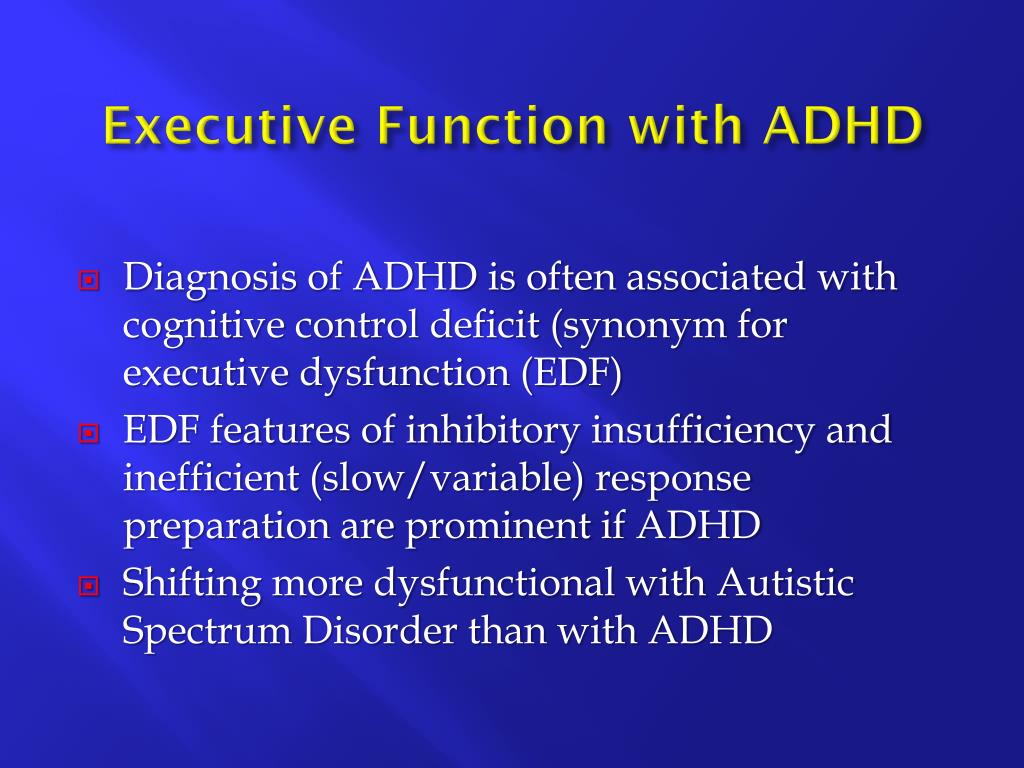 Executive Function with ADHD

Diagnosis of ADHD is often associated with cognitive control deficit (synonym for executive dysfunction (EDF)

EDF features of inhibitory insufficiency and inefficient (slow/variable) response preparation are prominent if ADHD

Shifting more dysfunctional with Autistic Spectrum Disorder than with ADHD